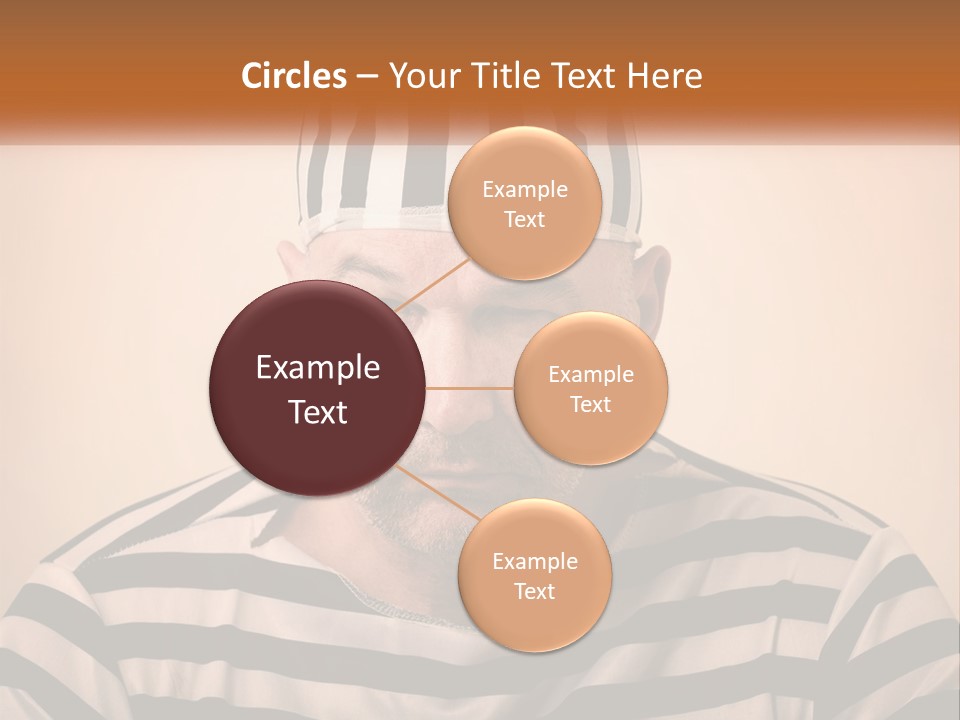 Circles – Your Title Text Here

Example Text

Example Text

Example Text

Example Text